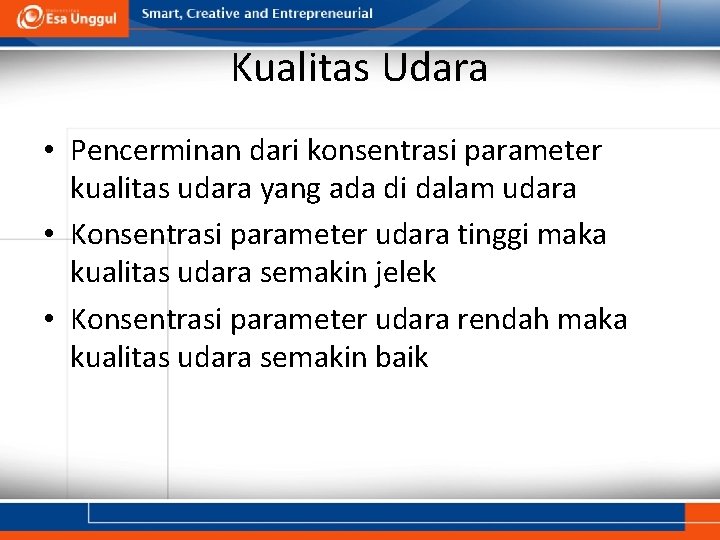 Esa Unggul

Smart, Creative and Entrepreneurial

Kualitas Udara

• Pencerminan dari konsentrasi parameter kualitas udara yang ada di dalam udara
• Konsentrasi parameter udara tinggi maka kualitas udara semakin jelek
• Konsentrasi parameter udara rendah maka kualitas udara semakin baik